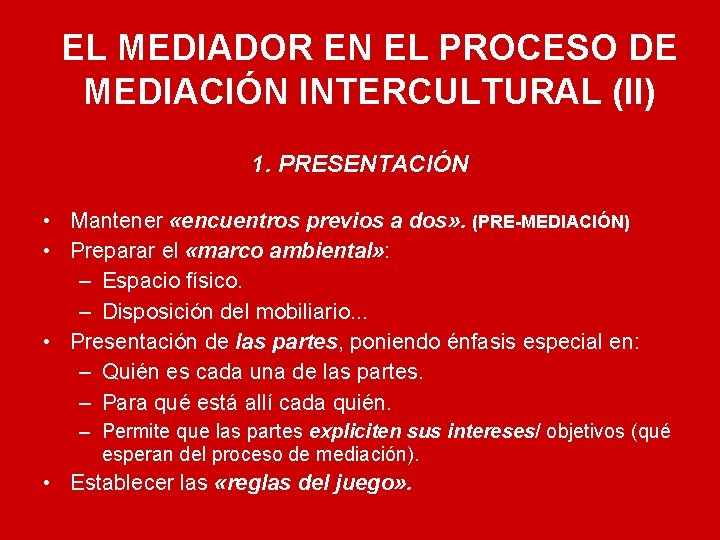 EL MEDIADOR EN EL PROCESO DE MEDIACIÓN INTERCULTURAL (II)

1. PRESENTACIÓN

• Mantener «encuentros previos a dos». (PRE-MEDIACIÓN)
• Preparar el «marco ambiental»:
– Espacio físico.
– Disposición del mobiliario...
• Presentación de las partes, poniendo énfasis especial en:
– Quién es cada una de las partes.
– Para qué está allí cada quién.
– Permite que las partes expliciten sus intereses/ objetivos (qué esperan del proceso de mediación).
• Establecer las «reglas del juego».